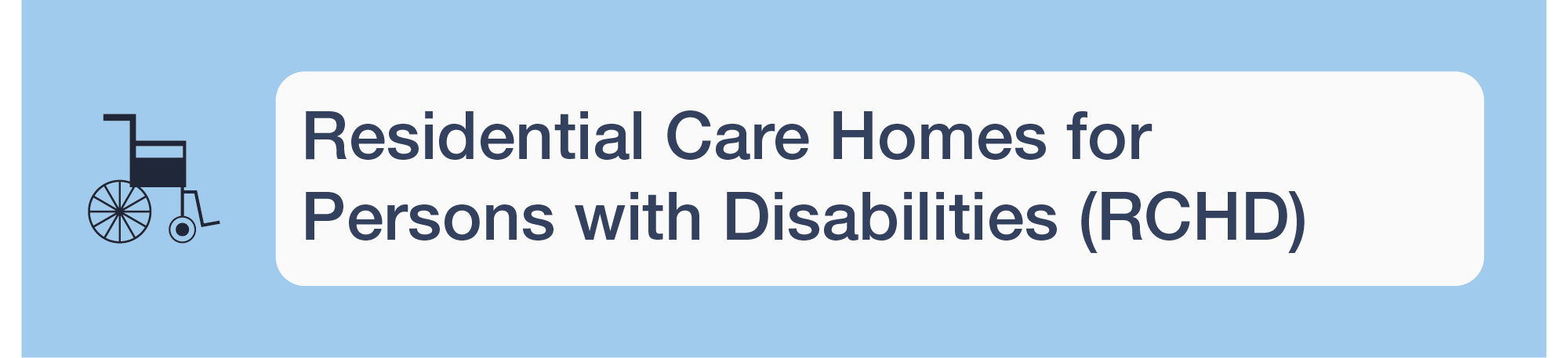 Residential Care Homes for Persons with Disabilities (RCHD)